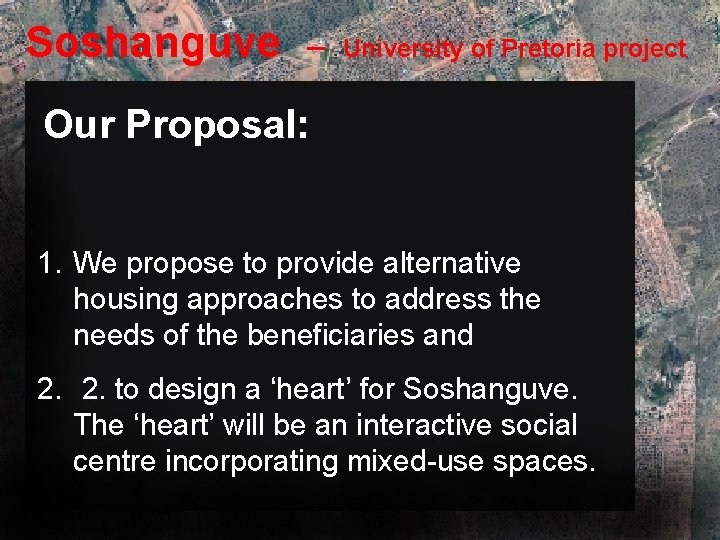 Soshanguve – University of Pretoria project

Our Proposal:

1. We propose to provide alternative housing approaches to address the needs of the beneficiaries and

2. 2. to design a ‘heart’ for Soshanguve. The ‘heart’ will be an interactive social centre incorporating mixed-use spaces.